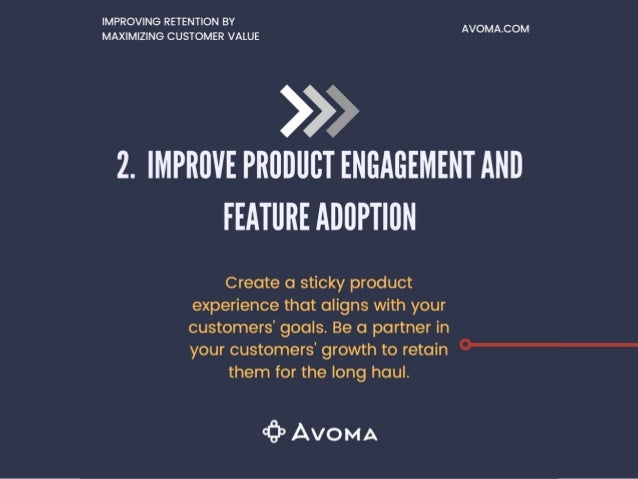 IMPROVING RETENTION BY MAXIMIZING CUSTOMER VALUE

AVOMA.COM

2. IMPROVE PRODUCT ENGAGEMENT AND FEATURE ADOPTION

Create a sticky product experience that aligns with your customers' goals. Be a partner in your customers' growth to retain them for the long haul.

AVOMA